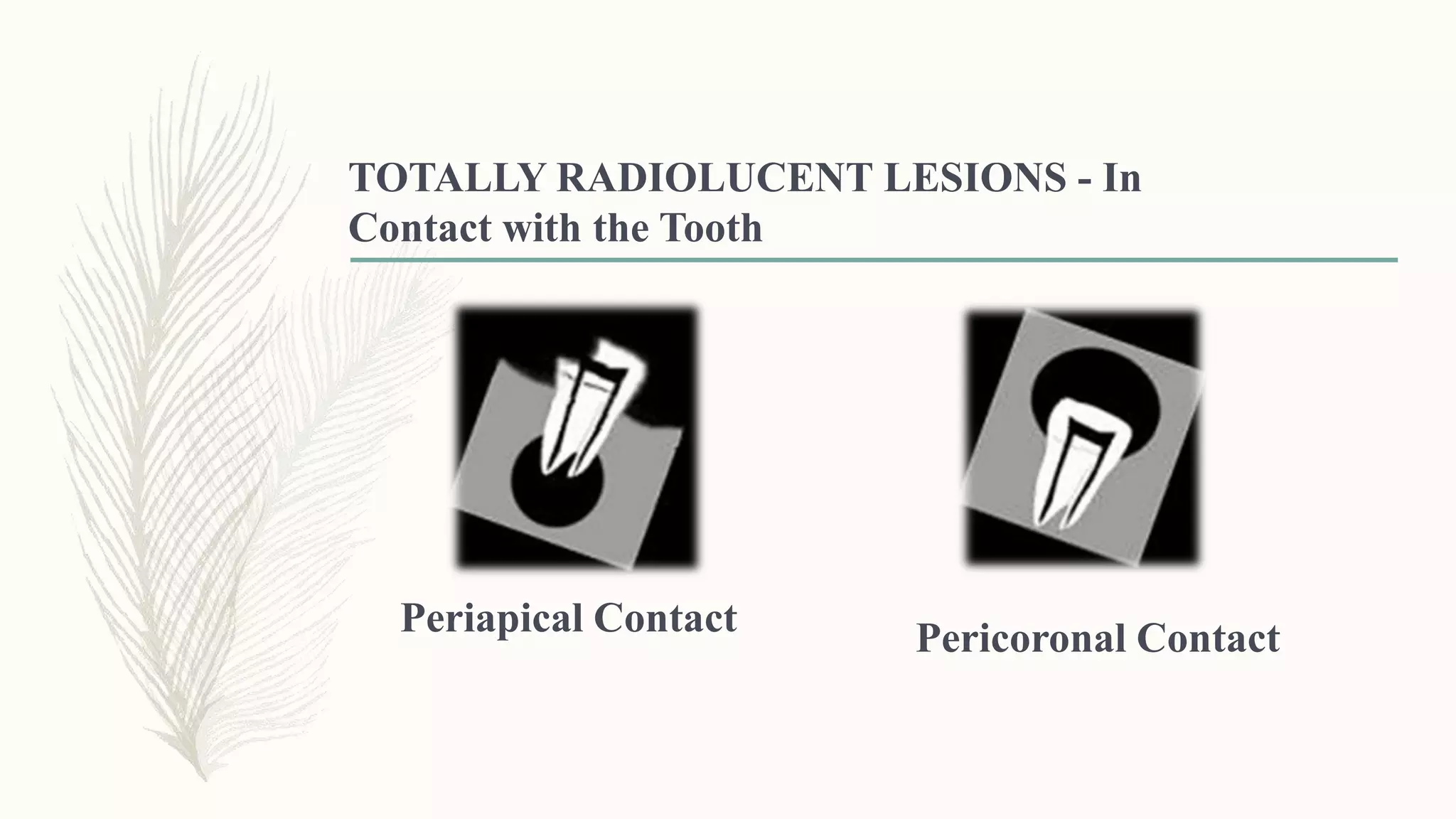 TOTALLY RADIOLUCENT LESIONS - In Contact with the Tooth

Periapical Contact

Pericoronal Contact